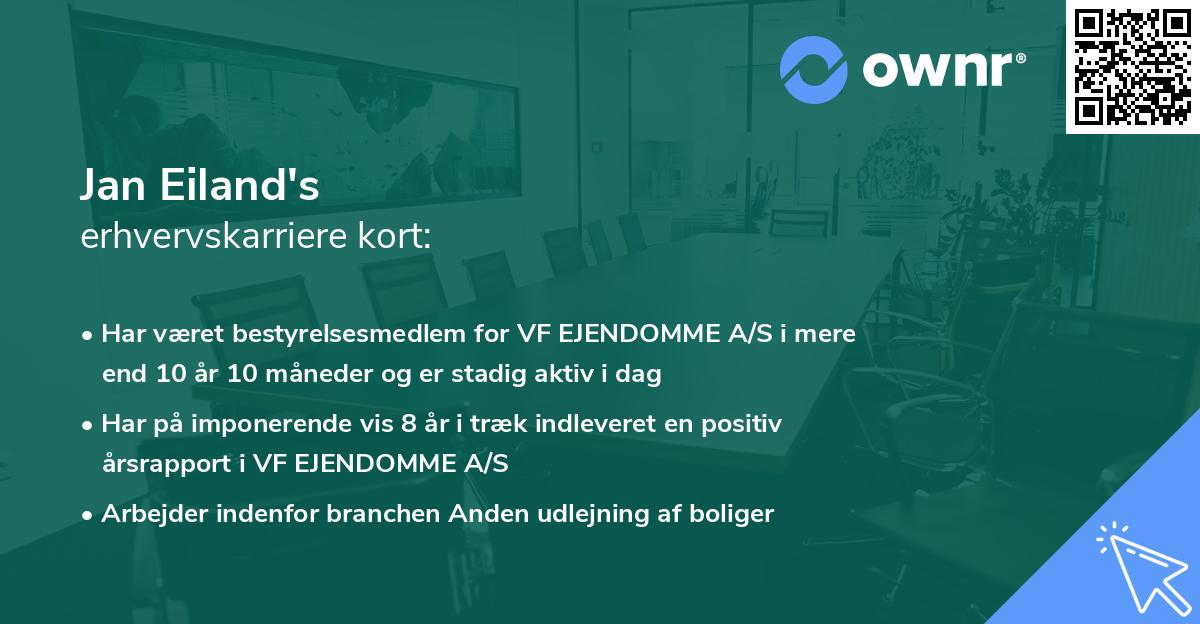 ownr®

Jan Eiland's
erhvervskarriere kort:

• Har været bestyrelsesmedlem for VF EJENDOMME A/S i mere end 10 år 10 måneder og er stadig aktiv i dag

• Har på imponerende vis 8 år i træk indleveret en positiv årsrapport i VF EJENDOMME A/S

• Arbejder indenfor branchen Anden udlejning af boliger